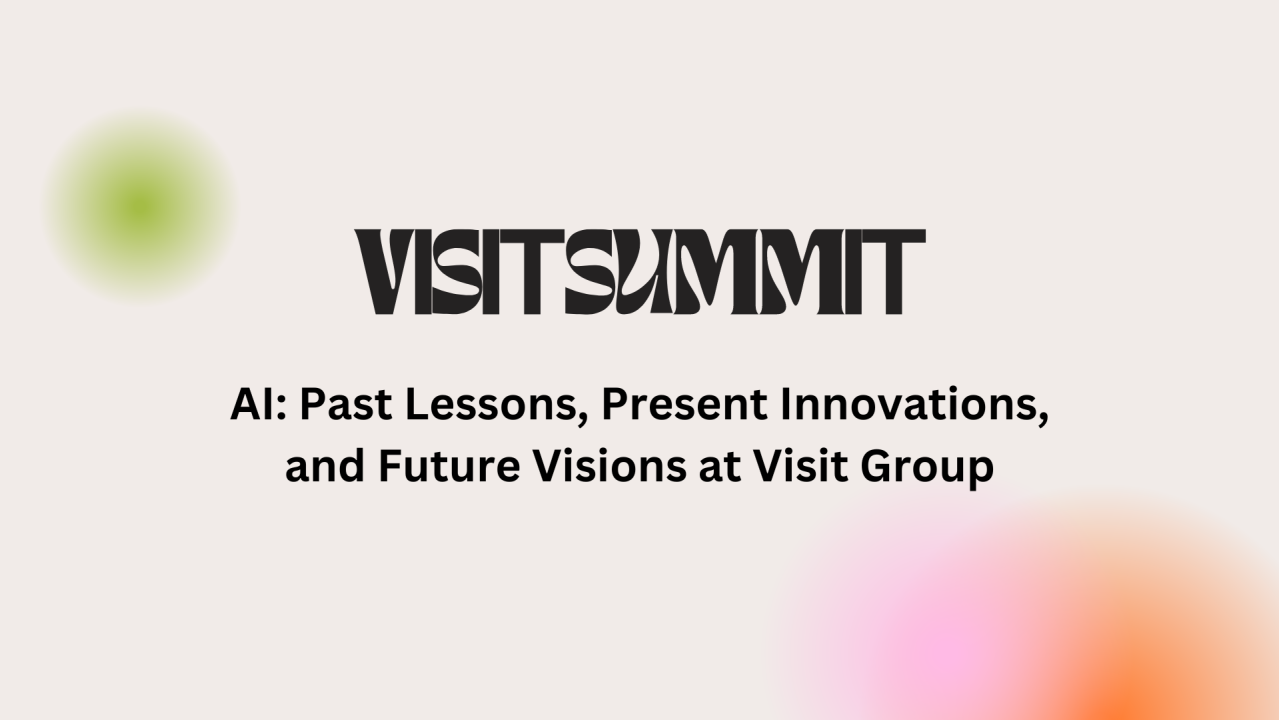 VISITSUMMIT

AI: Past Lessons, Present Innovations, and Future Visions at Visit Group